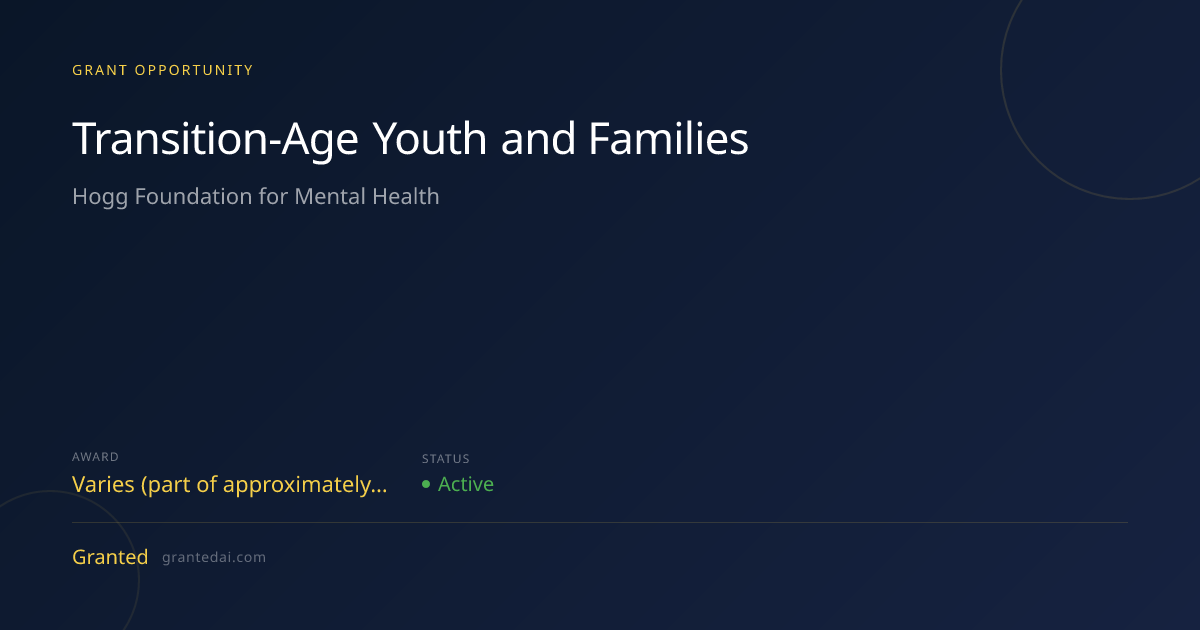 GRANT OPPORTUNITY

Transition-Age Youth and Families

Hogg Foundation for Mental Health

AWARD
Varies (part of approximately...

STATUS
• Active

Granted grantedai.com